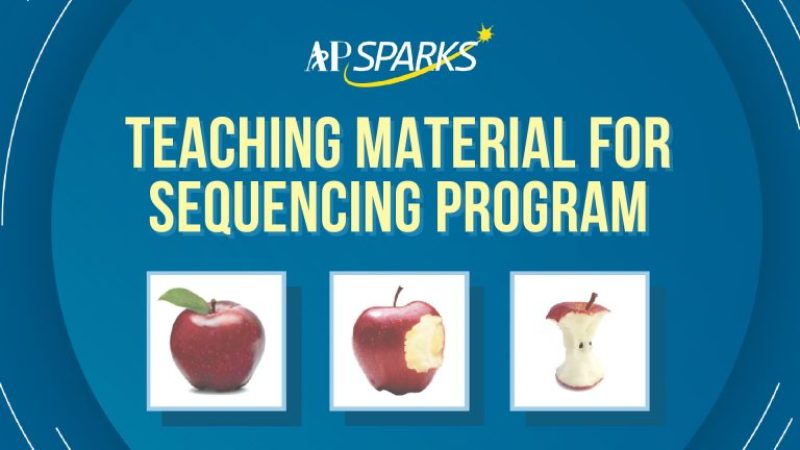 AP SPARKS

TEACHING MATERIAL FOR SEQUENCING PROGRAM